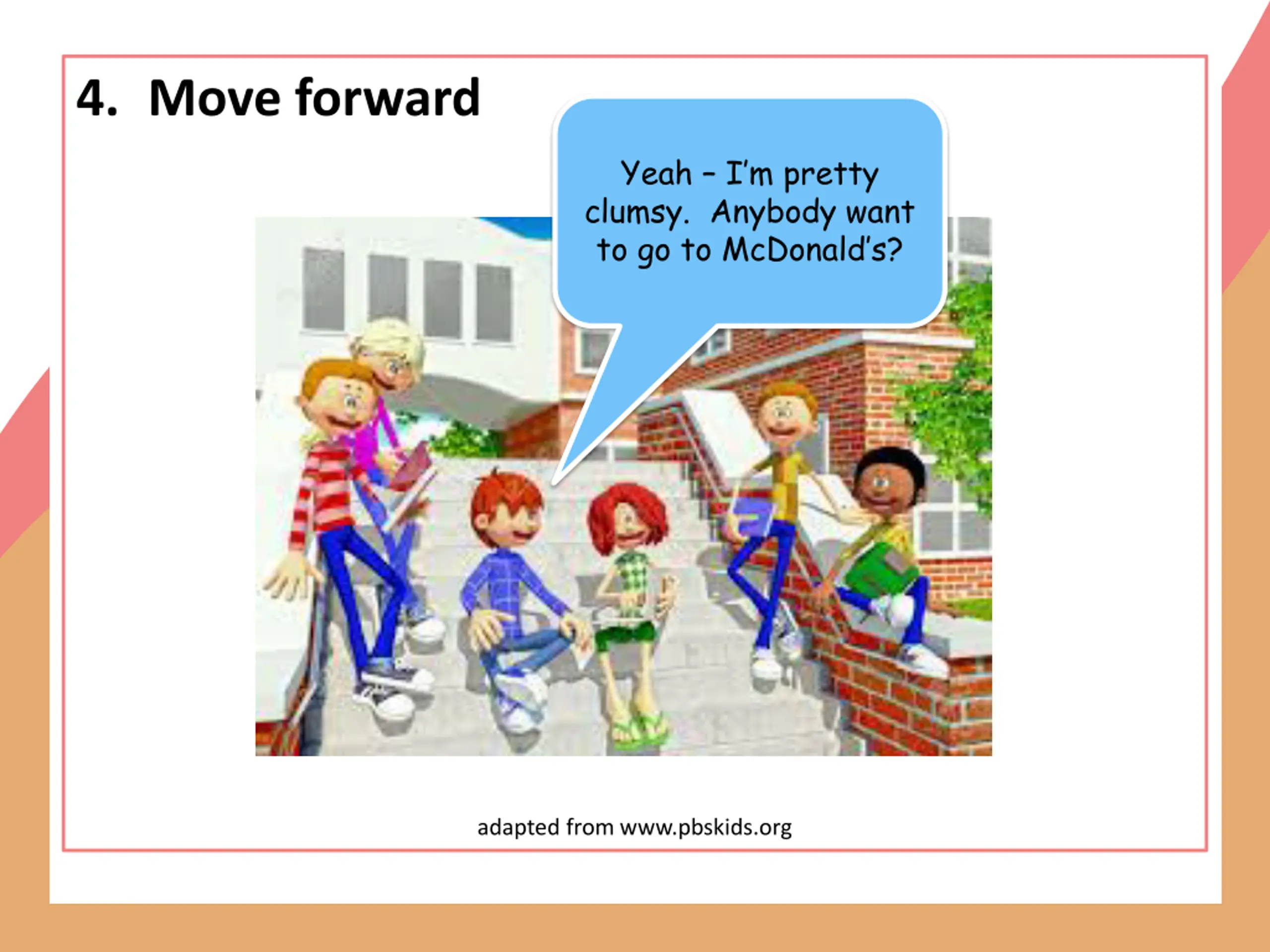 4. Move forward

Yeah – I'm pretty clumsy. Anybody want to go to McDonald's?

adapted from www.pbskids.org